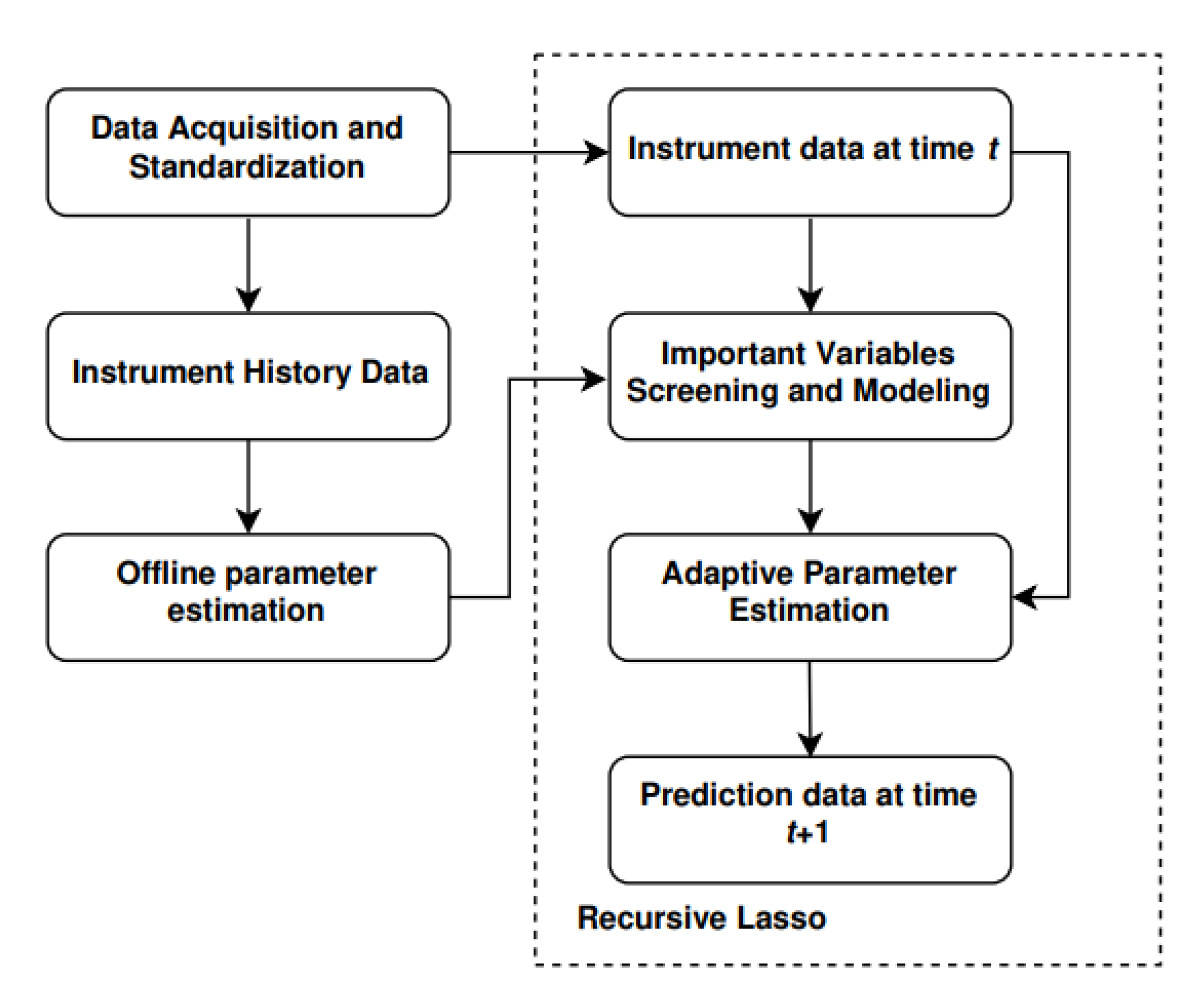 Data Acquisition and Standardization

Instrument History Data

Offline parameter estimation

Instrument data at time $t$

Important Variables Screening and Modeling

Adaptive Parameter Estimation

Prediction data at time $t$+1

Recursive Lasso